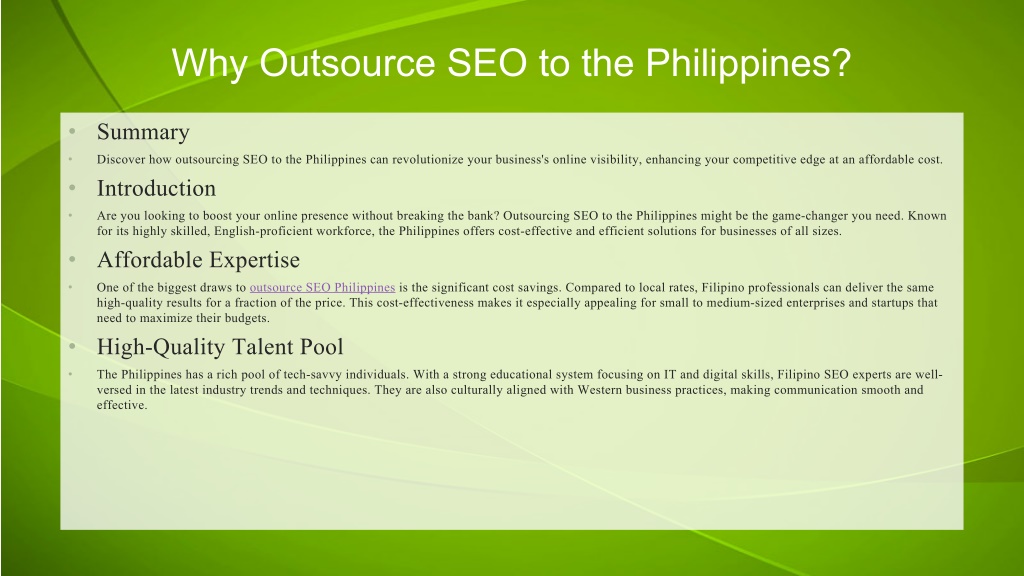 Why Outsource SEO to the Philippines?

• Summary

• Discover how outsourcing SEO to the Philippines can revolutionize your business's online visibility, enhancing your competitive edge at an affordable cost.

• Introduction

• Are you looking to boost your online presence without breaking the bank? Outsourcing SEO to the Philippines might be the game-changer you need. Known for its highly skilled, English-proficient workforce, the Philippines offers cost-effective and efficient solutions for businesses of all sizes.

• Affordable Expertise

• One of the biggest draws to outsource SEO Philippines is the significant cost savings. Compared to local rates, Filipino professionals can deliver the same high-quality results for a fraction of the price. This cost-effectiveness makes it especially appealing for small to medium-sized enterprises and startups that need to maximize their budgets.

• High-Quality Talent Pool

• The Philippines has a rich pool of tech-savvy individuals. With a strong educational system focusing on IT and digital skills, Filipino SEO experts are well-versed in the latest industry trends and techniques. They are also culturally aligned with Western business practices, making communication smooth and effective.